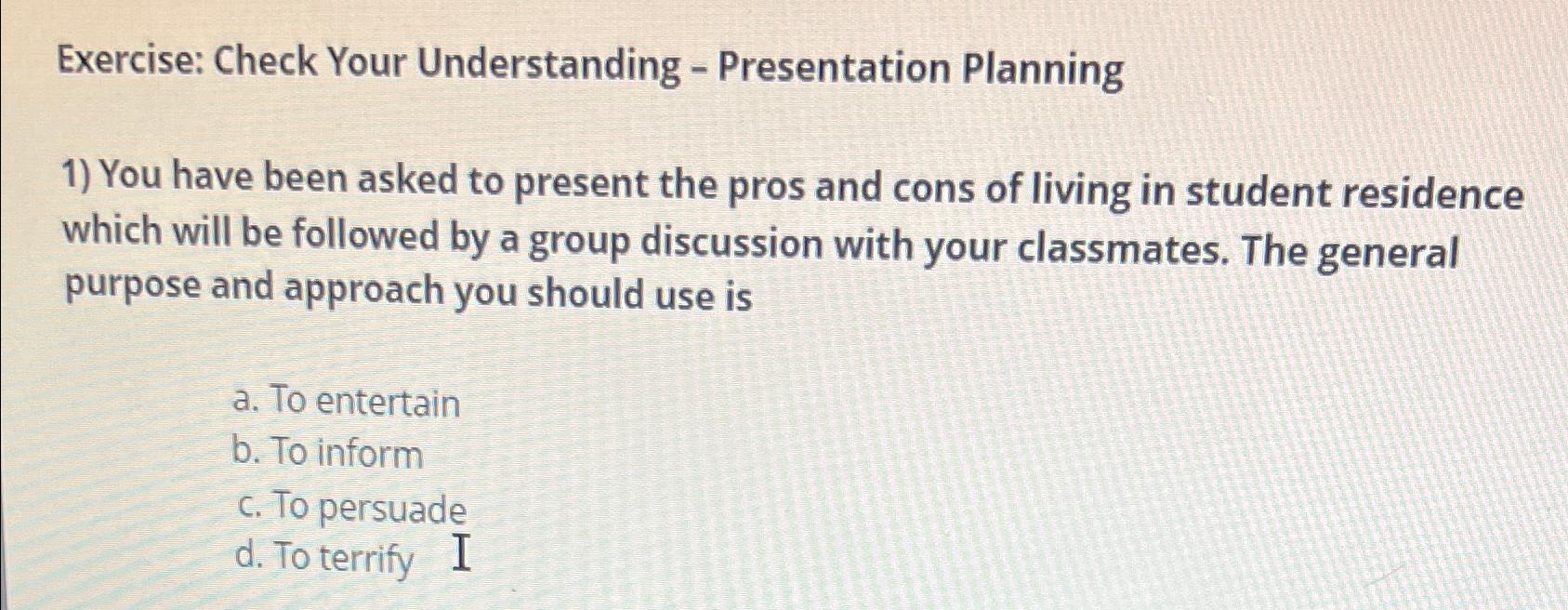 Exercise: Check Your Understanding - Presentation Planning

1) You have been asked to present the pros and cons of living in student residence which will be followed by a group discussion with your classmates. The general purpose and approach you should use is

a. To entertain
b. To inform
c. To persuade
d. To terrify